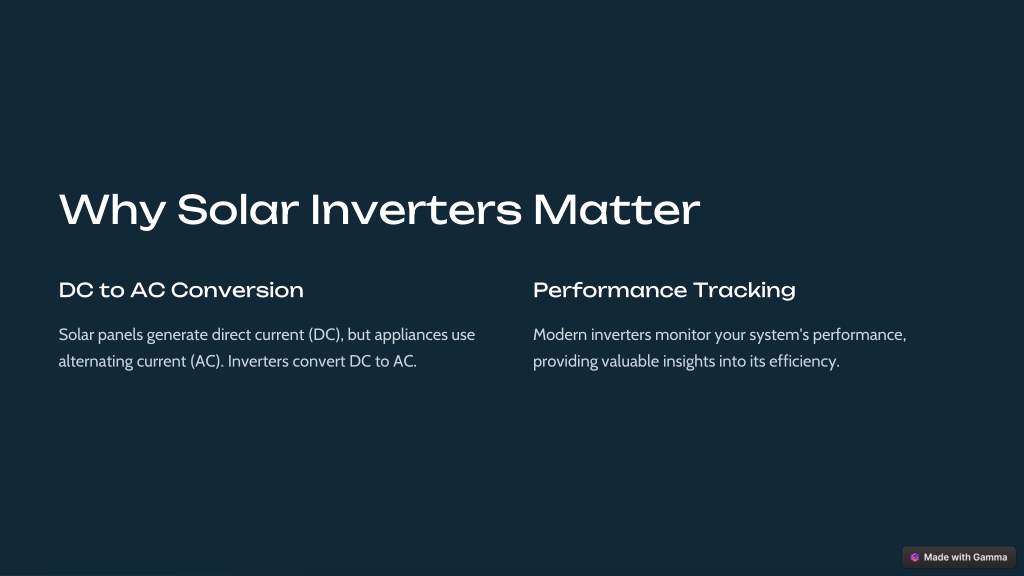 Why Solar Inverters Matter

DC to AC Conversion

Solar panels generate direct current (DC), but appliances use alternating current (AC). Inverters convert DC to AC.

Performance Tracking

Modern inverters monitor your system's performance, providing valuable insights into its efficiency.

Made with Gamma